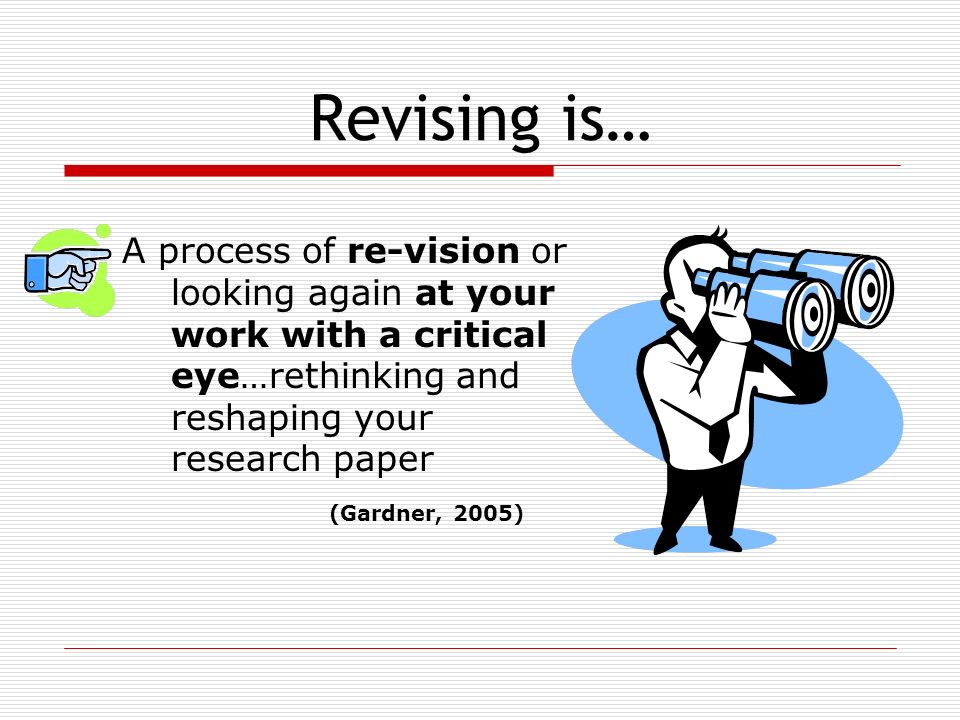 Revising is…

A process of re-vision or looking again at your work with a critical eye…rethinking and reshaping your research paper

(Gardner, 2005)